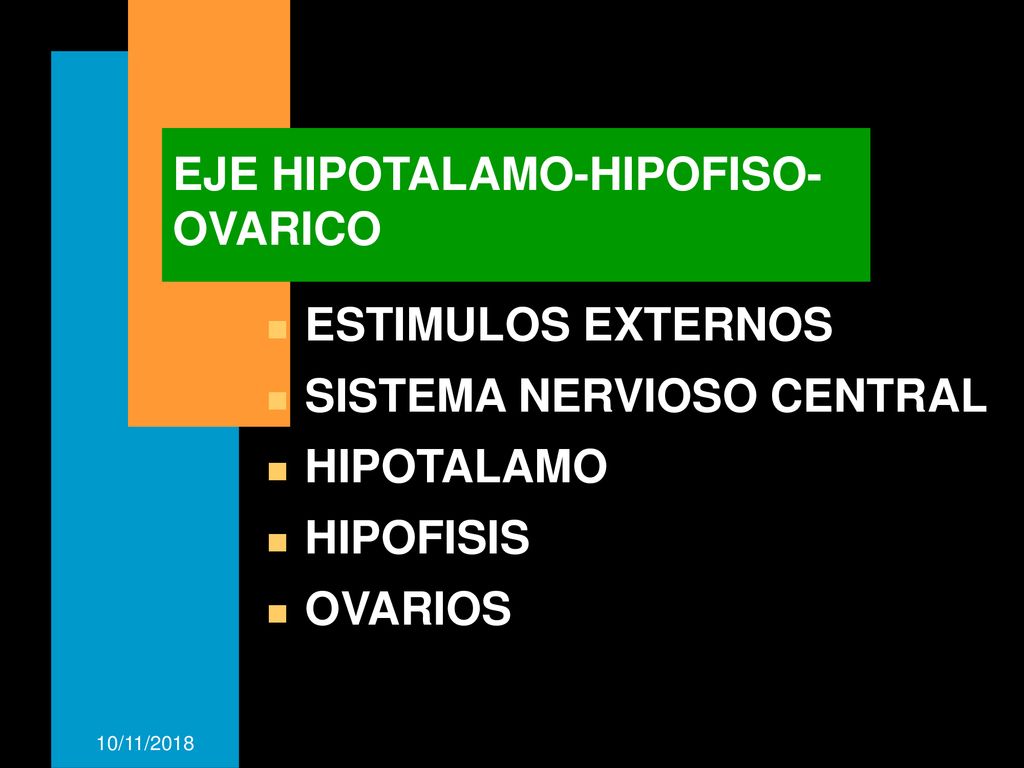 EJE HIPOTALAMO-HIPOFISO-OVARICO

ESTIMULOS EXTERNOS
SISTEMA NERVIOSO CENTRAL
HIPOTALAMO
HIPOFISIS
OVARIOS

10/11/2018